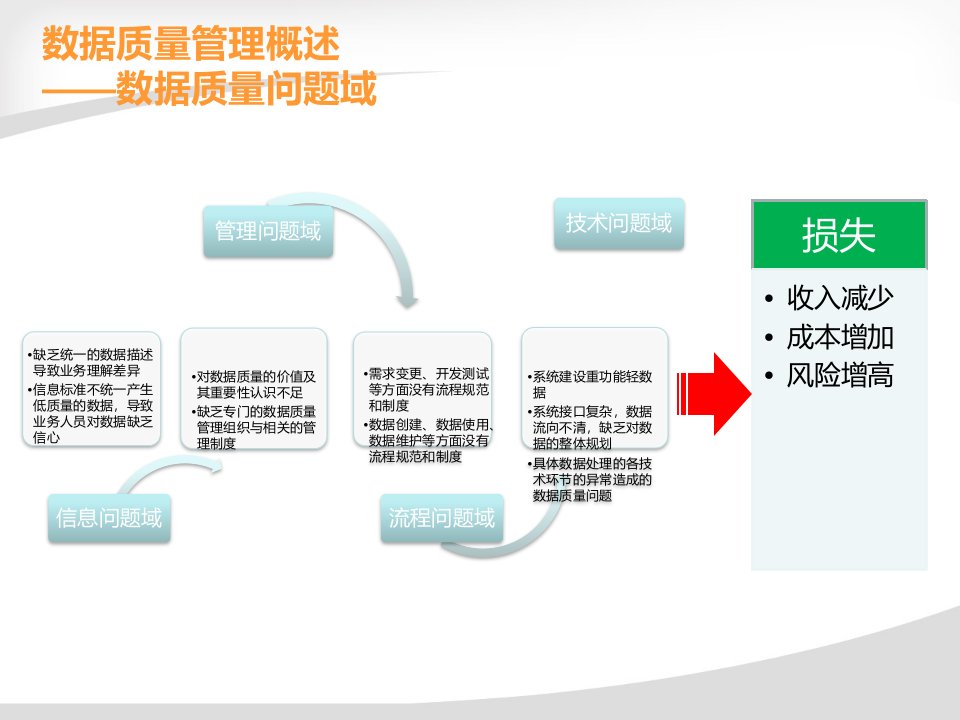 数据质量管理概述
——数据质量问题域

管理问题域

技术问题域

损失

• 收入减少
• 成本增加
• 风险增高

•缺乏统一的数据描述导致业务理解差异
•信息标准不统一产生低质量的数据，导致业务人员对数据缺乏信心

•对数据质量的价值及其重要性认识不足
•缺乏专门的数据质量管理组织与相关的管理制度

•需求变更、开发测试等方面没有流程规范和制度
•数据创建、数据使用、数据维护等方面没有流程规范和制度

•系统建设重功能轻数据
•系统接口复杂，数据流向不清，缺乏对数据的整体规划
•具体数据处理的各技术环节的异常造成的数据质量问题

信息问题域

流程问题域